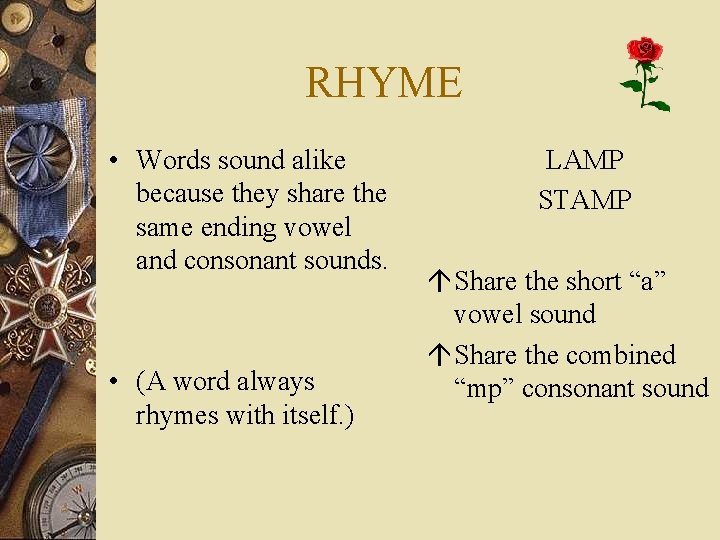 RHYME

• Words sound alike because they share the same ending vowel and consonant sounds.

• (A word always rhymes with itself.)

LAMP
STAMP

↑ Share the short “a” vowel sound

↑ Share the combined “mp” consonant sound